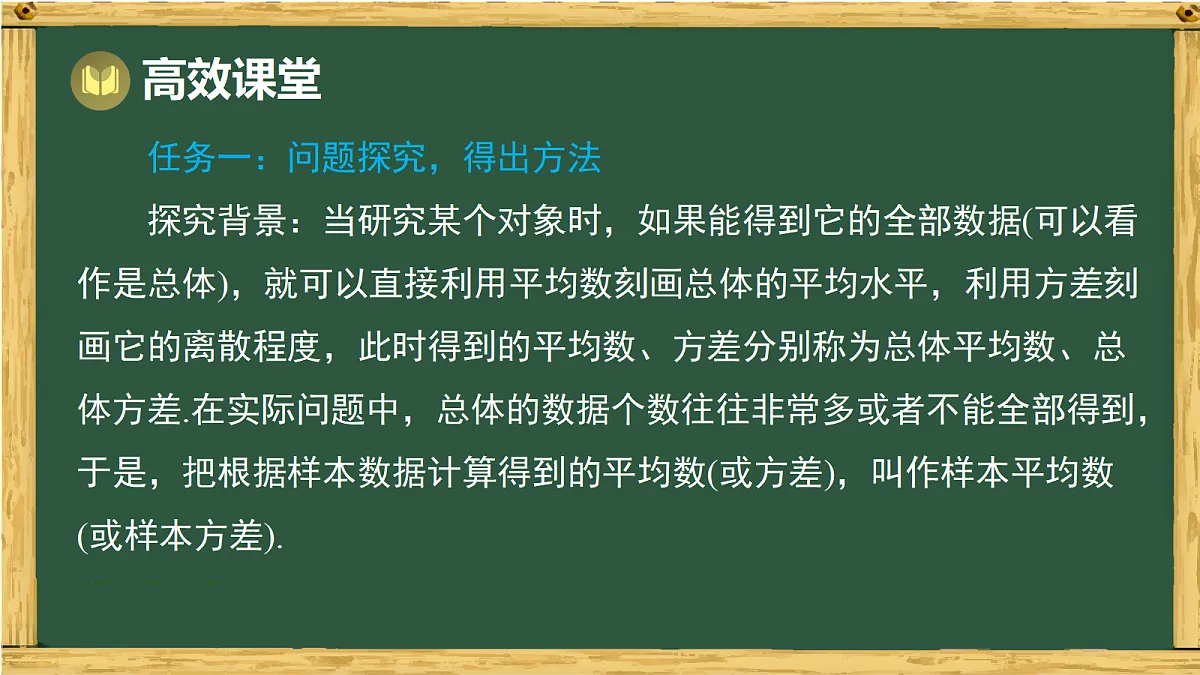 高效课堂

任务一：问题探究，得出方法

探究背景：当研究某个对象时，如果能得到它的全部数据(可以看作是总体)，就可以直接利用平均数刻画总体的平均水平，利用方差刻画它的离散程度，此时得到的平均数、方差分别称为总体平均数、总体方差.在实际问题中，总体的数据个数往往非常多或者不能全部得到，于是，把根据样本数据计算得到的平均数(或方差)，叫作样本平均数(或样本方差).